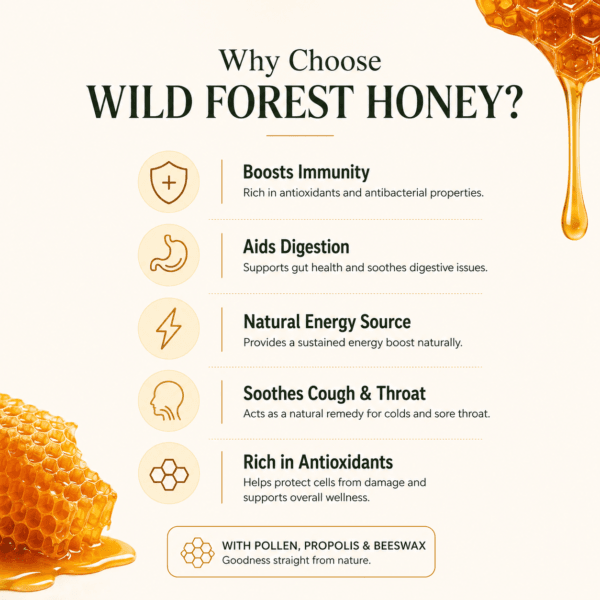 Why Choose
WILD FOREST HONEY?

Boosts Immunity
Rich in antioxidants and antibacterial properties.

Aids Digestion
Supports gut health and soothes digestive issues.

Natural Energy Source
Provides a sustained energy boost naturally.

Soothes Cough & Throat
Acts as a natural remedy for colds and sore throat.

Rich in Antioxidants
Helps protect cells from damage and supports overall wellness.

WITH POLLEN, PROPOLIS & BEESWAX
Goodness straight from nature.